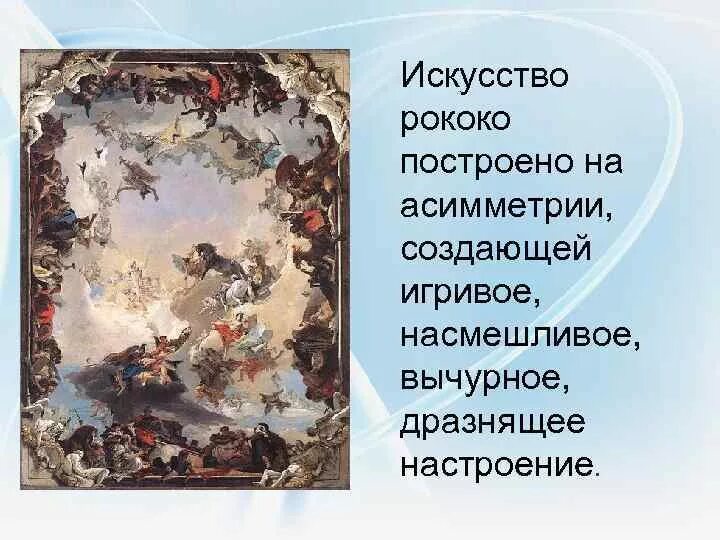 Искусство рококо построено на асимметрии, создающей игривое, насмешливое, вычурное, дразнящее настроение.